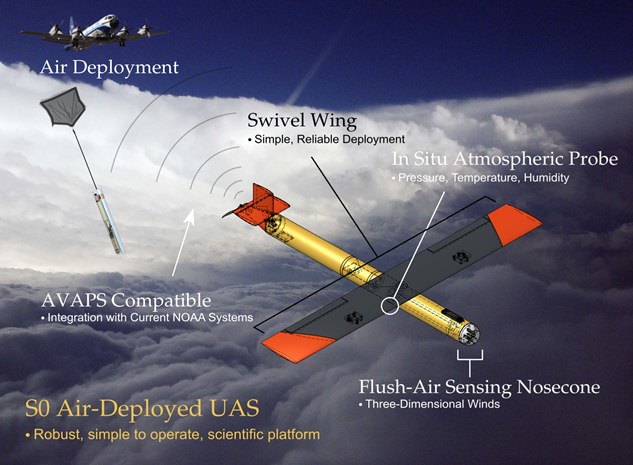 Air Deployment

Swivel Wing
• Simple, Reliable Deployment

In Situ Atmospheric Probe
• Pressure, Temperature, Humidity

AVAPS Compatible
• Integration with Current NOAA Systems

Flush-Air Sensing Nosecone
• Three-Dimensional Winds

S0 Air-Deployed UAS
• Robust, simple to operate, scientific platform